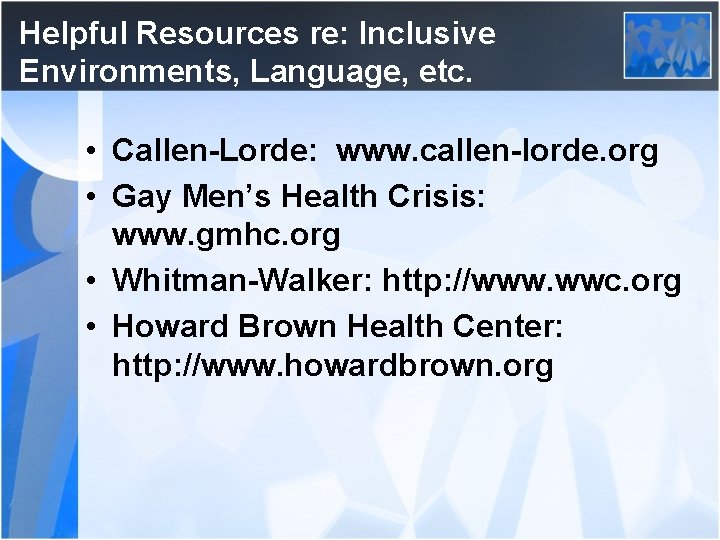 Helpful Resources re: Inclusive Environments, Language, etc.

• Callen-Lorde:  www.callen-lorde.org
• Gay Men's Health Crisis: www.gmhc.org
• Whitman-Walker: http://www.wwc.org
• Howard Brown Health Center: http://www.howardbrown.org